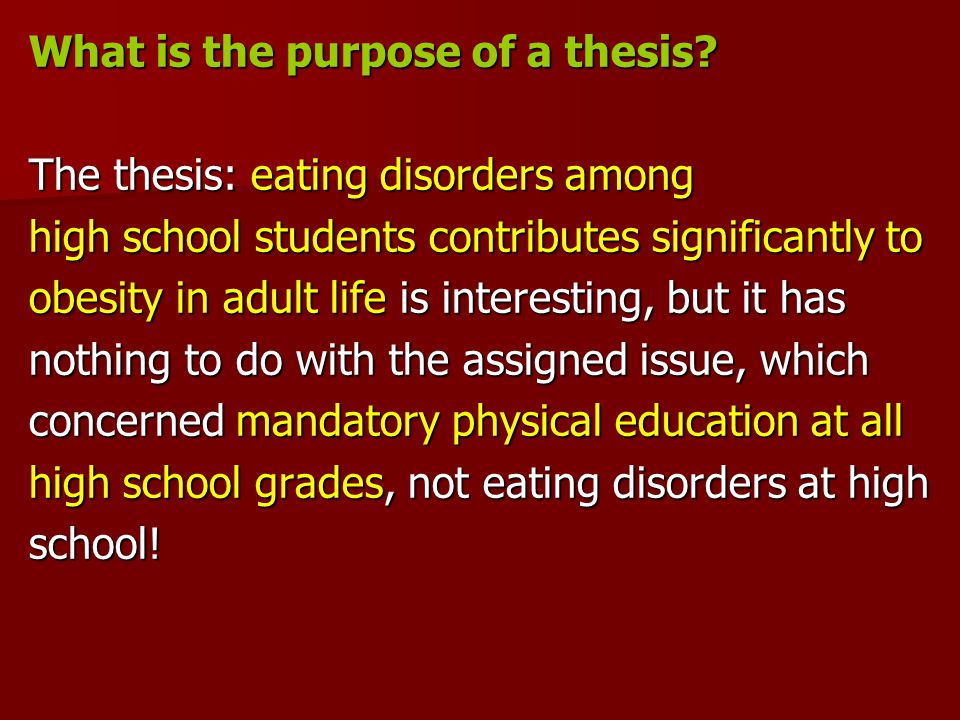 What is the purpose of a thesis?

The thesis: eating disorders among high school students contributes significantly to obesity in adult life is interesting, but it has nothing to do with the assigned issue, which concerned mandatory physical education at all high school grades, not eating disorders at high school!